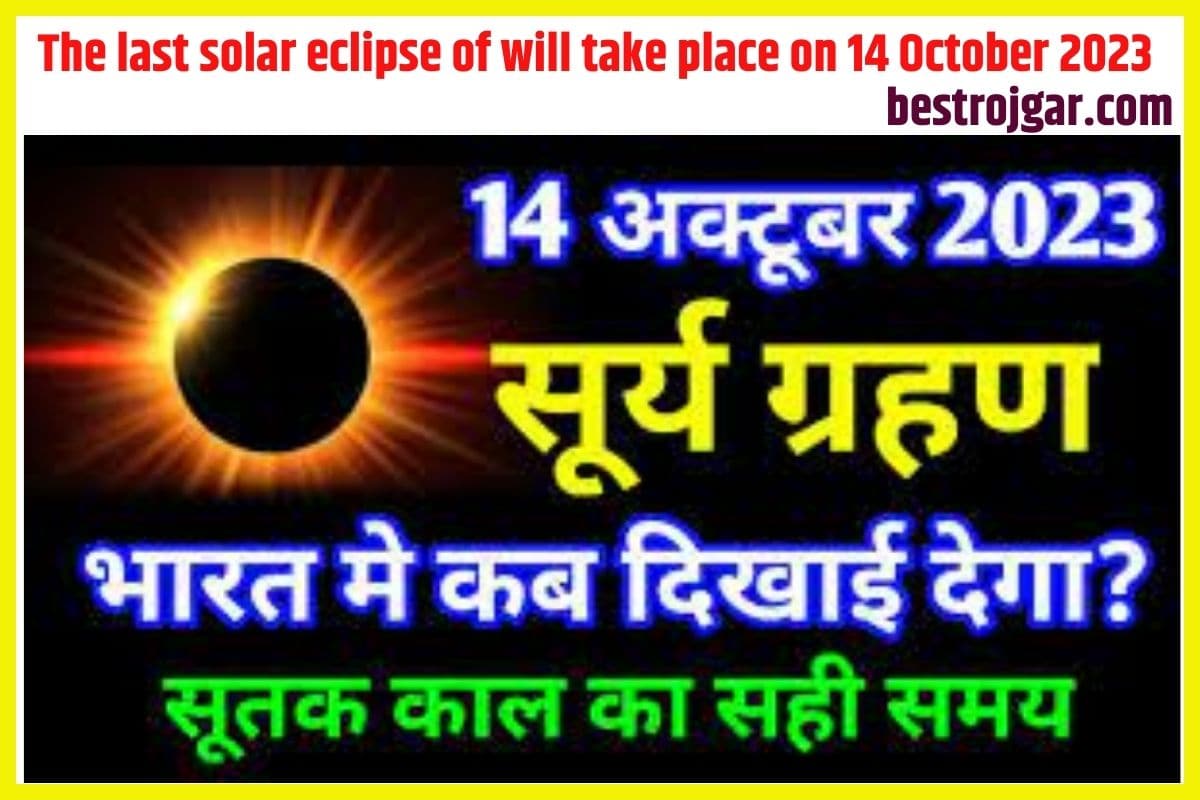 The last solar eclipse of will take place on 14 October 2023
bestrojgar.com

14 अक्टूबर 2023
सूर्य ग्रहण
भारत मे कब दिखाई देगा?
सूतक काल का सही समय